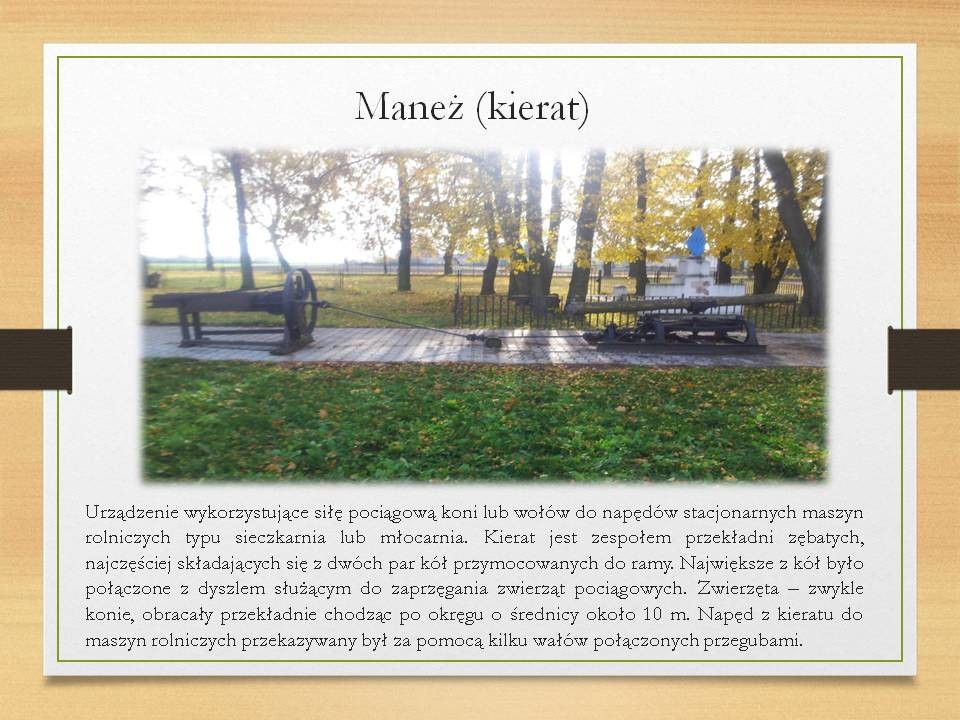 Maneż (kierat)

Urządzenie wykorzystujące siłę pociągową koni lub wołów do napędów stacjonarnych maszyn rolniczych typu sieczkarnia lub młocarnia. Kierat jest zespołem przekładni zębatych, najczęściej składających się z dwóch par kół przymocowanych do ramy. Największe z kół było połączone z dyszlem służącym do zaprzęgania zwierząt pociągowych. Zwierzęta – zwykle konie, obracały przekładnie chodząc po okręgu o średnicy około 10 m. Napęd z kieratu do maszyn rolniczych przekazywany był za pomocą kilku wałów połączonych przegubami.